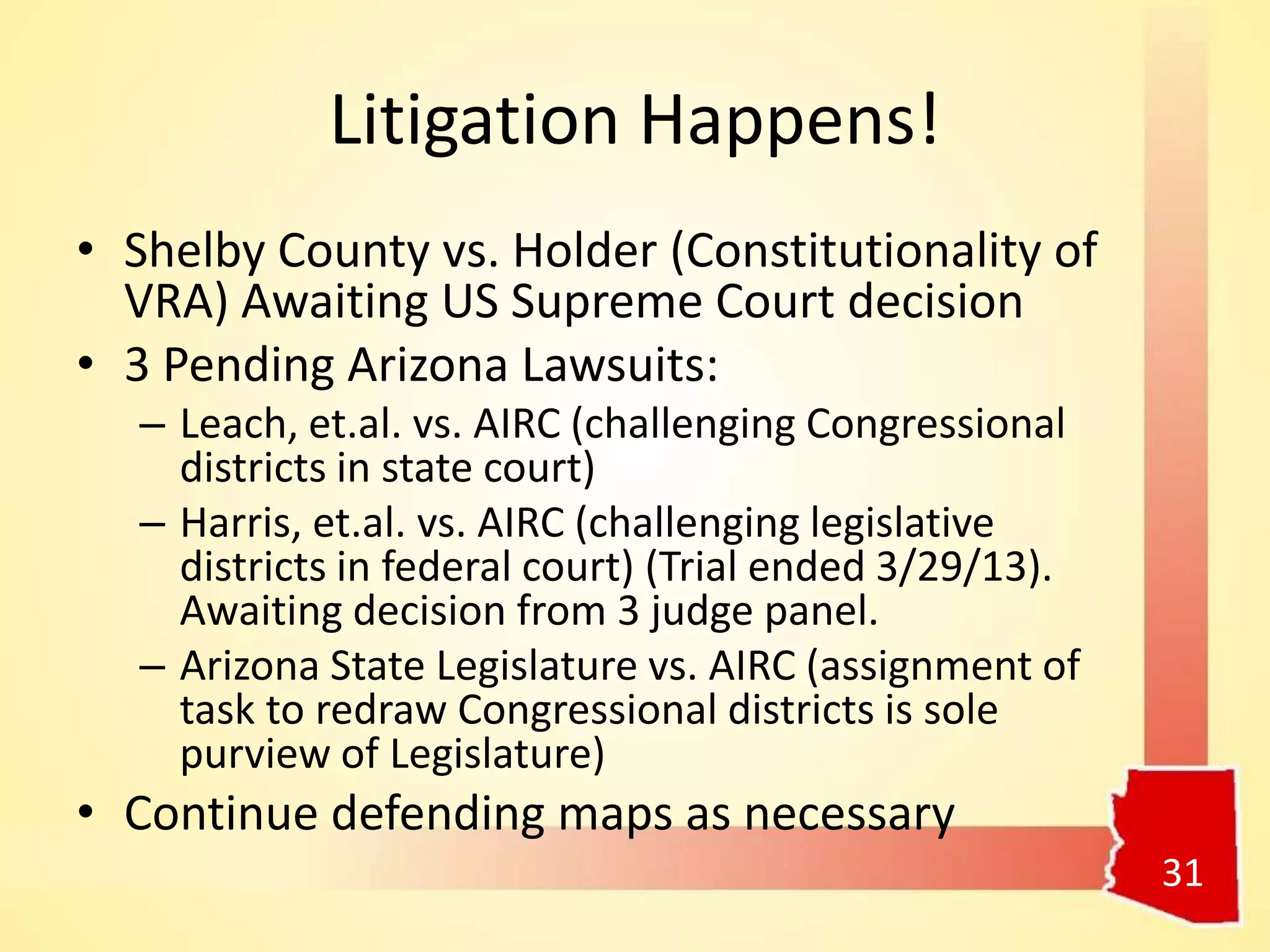 Litigation Happens!

• Shelby County vs. Holder (Constitutionality of VRA) Awaiting US Supreme Court decision

• 3 Pending Arizona Lawsuits:

– Leach, et.al. vs. AIRC (challenging Congressional districts in state court)

– Harris, et.al. vs. AIRC (challenging legislative districts in federal court) (Trial ended 3/29/13). Awaiting decision from 3 judge panel.

– Arizona State Legislature vs. AIRC (assignment of task to redraw Congressional districts is sole purview of Legislature)

• Continue defending maps as necessary

31